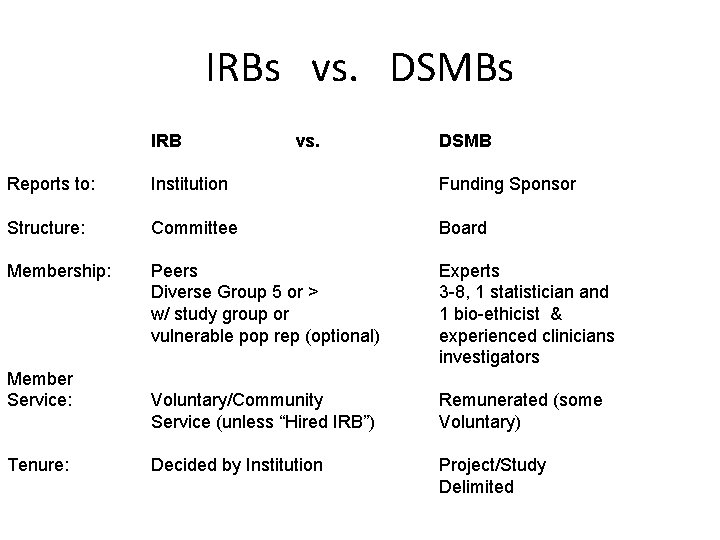 IRBs vs. DSMBs

| | IRB vs. | DSMB |
|---|---|---|
| Reports to: | Institution | Funding Sponsor |
| Structure: | Committee | Board |
| Membership: | Peers Diverse Group 5 or > w/ study group or vulnerable pop rep (optional) | Experts 3-8, 1 statistician and 1 bio-ethicist & experienced clinicians investigators |
| Member Service: | Voluntary/Community Service (unless “Hired IRB”) | Remunerated (some Voluntary) |
| Tenure: | Decided by Institution | Project/Study Delimited |